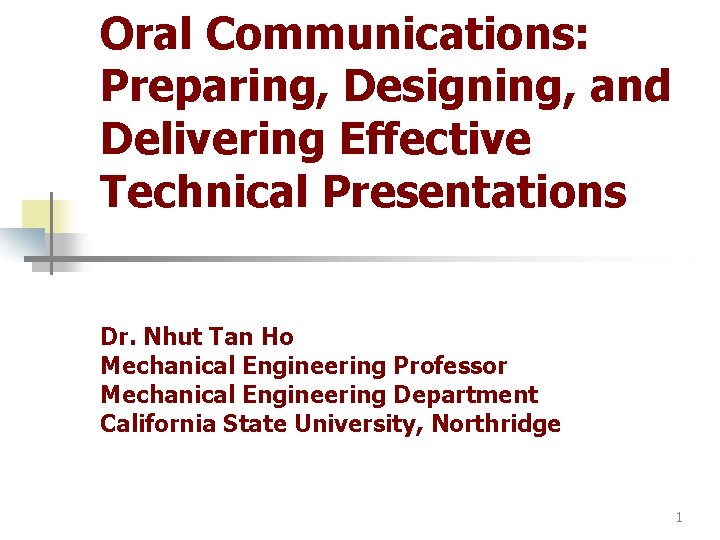 Oral Communications: Preparing, Designing, and Delivering Effective Technical Presentations

Dr. Nhut Tan Ho
Mechanical Engineering Professor
Mechanical Engineering Department
California State University, Northridge

1